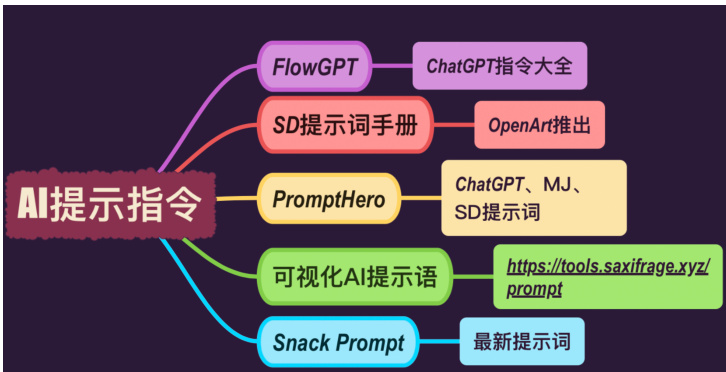 AI提示指令

FlowGPT

ChatGPT指令大全

SD提示词手册

OpenArt推出

PromptHero

ChatGPT、MJ、SD提示词

可视化AI提示语

https://tools.saxifrage.xyz/prompt

Snack Prompt

最新提示词